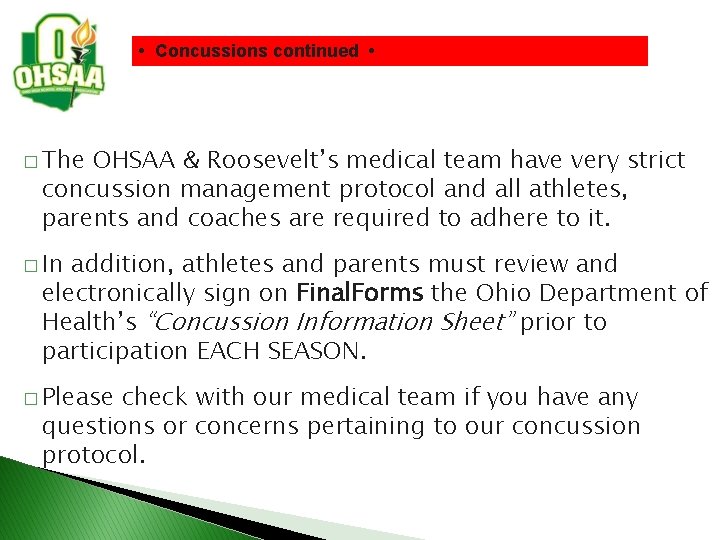 OHSAA

• Concussions continued •

□ The OHSAA & Roosevelt's medical team have very strict concussion management protocol and all athletes, parents and coaches are required to adhere to it.

□ In addition, athletes and parents must review and electronically sign on FinalForms the Ohio Department of Health's "Concussion Information Sheet" prior to participation EACH SEASON.

□ Please check with our medical team if you have any questions or concerns pertaining to our concussion protocol.